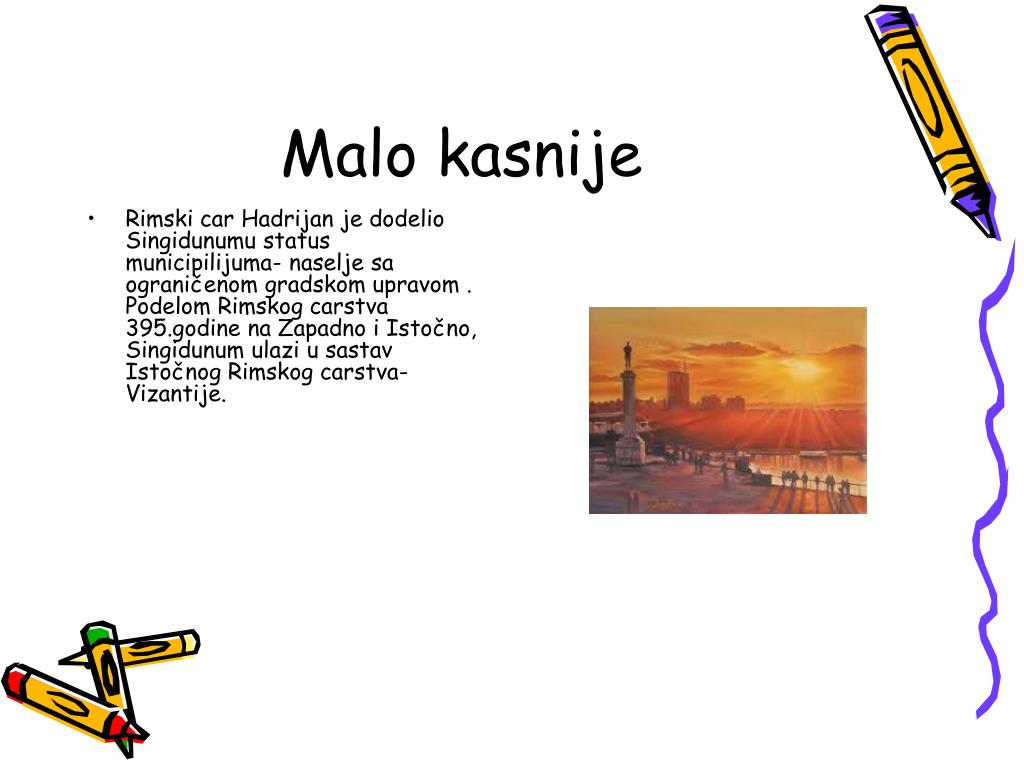 Malo kasnije

• Rimski car Hadrijan je dodelio Singidunumu status municipilijuma- naselje sa ograničenom gradskom upravom . Podelom Rimskog carstva 395.godine na Zapadno i Istočno, Singidunum ulazi u sastav Istočnog Rimskog carstva- Vizantije.